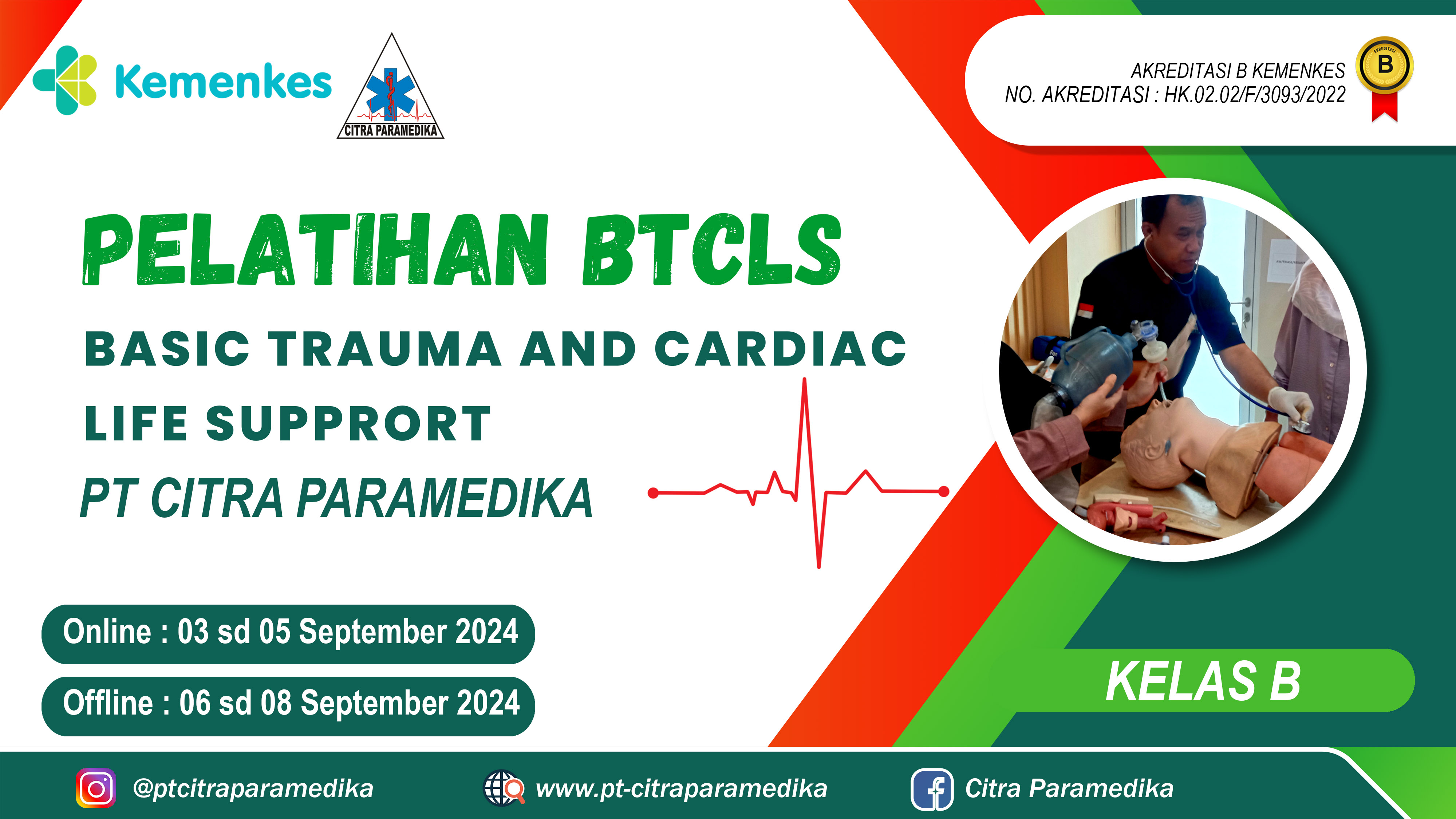 Kemenkes

CITRA PARAMEDIKA

AKREDITASI B KEMENKES
NO. AKREDITASI : HK.02.02/F/3093/2022

AKREDITASI
B

PELATIHAN BTCLS

BASIC TRAUMA AND CARDIAC LIFE SUPPRORT

PT CITRA PARAMEDIKA

Online : 03 sd 05 September 2024

Offline : 06 sd 08 September 2024

KELAS B

@ptcitraparamedika

www.pt-citraparamedika

Citra Paramedika